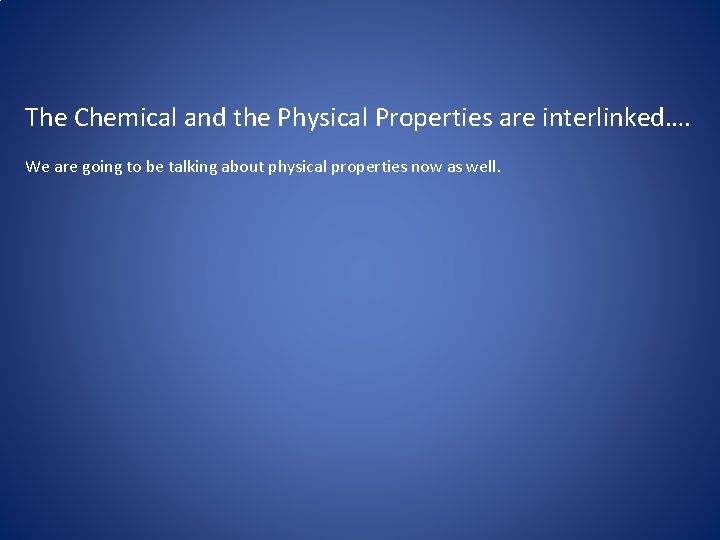 The Chemical and the Physical Properties are interlinked….

We are going to be talking about physical properties now as well.